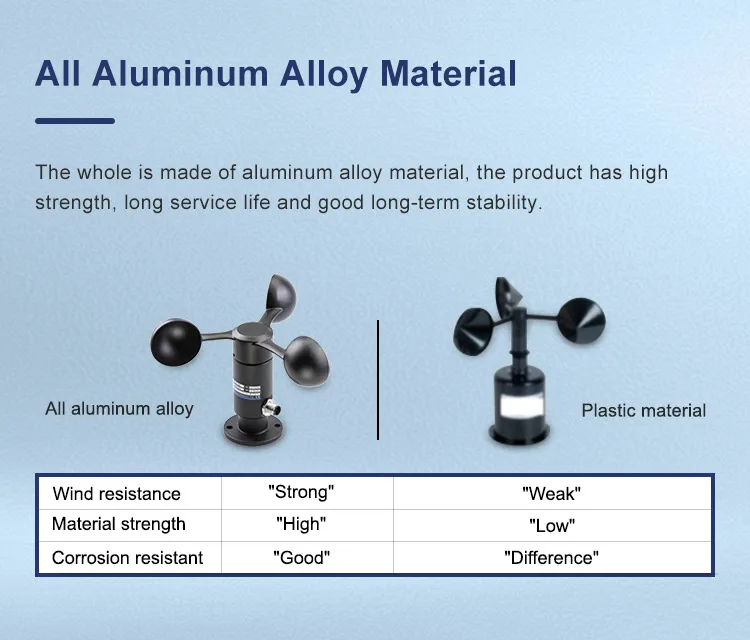 All Aluminum Alloy Material

The whole is made of aluminum alloy material, the product has high strength, long service life and good long-term stability.

All aluminum alloy

Plastic material

| Wind resistance | "Strong" | "Weak" |
|---|---|---|
| Material strength | "High" | "Low" |
| Corrosion resistant | "Good" | "Difference" |